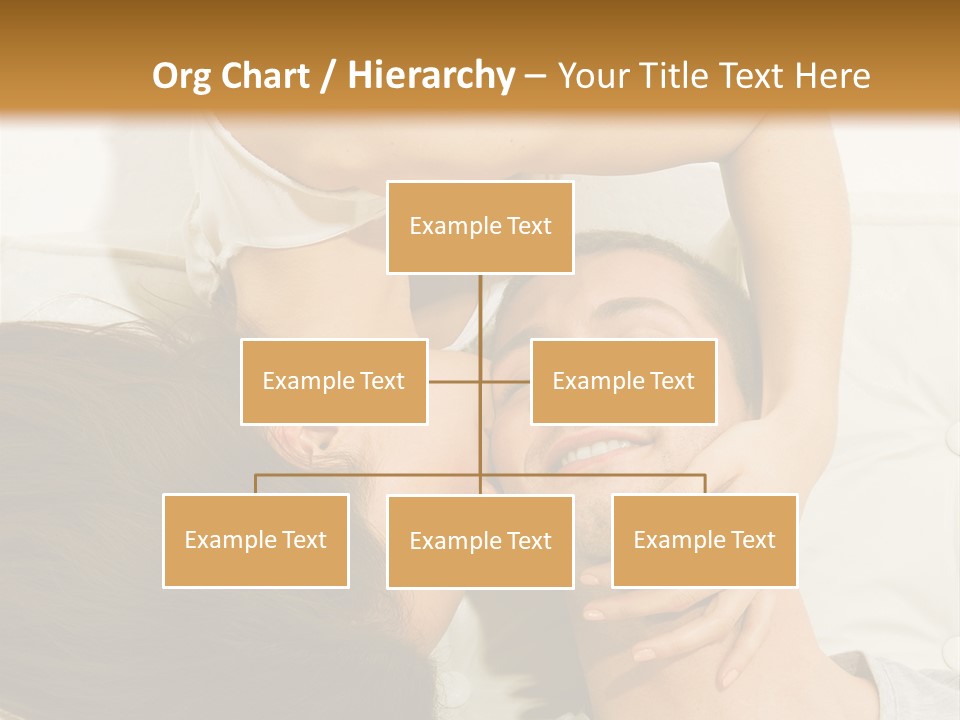 Org Chart / Hierarchy – Your Title Text Here

Example Text

Example Text

Example Text

Example Text

Example Text

Example Text